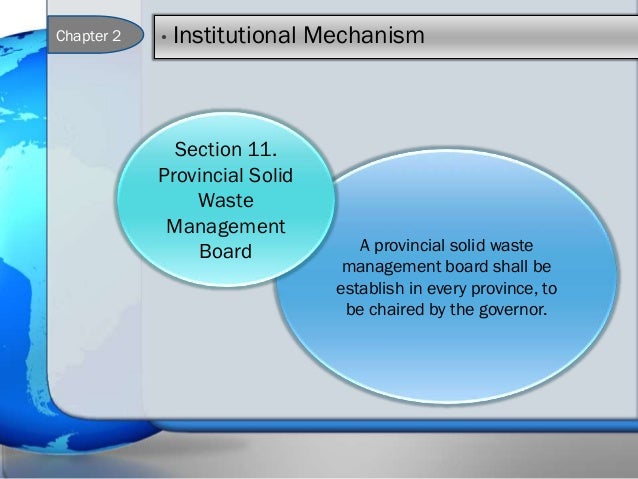 Chapter 2

• Institutional Mechanism

Section 11. Provincial Solid Waste Management Board

A provincial solid waste management board shall be establish in every province, to be chaired by the governor.